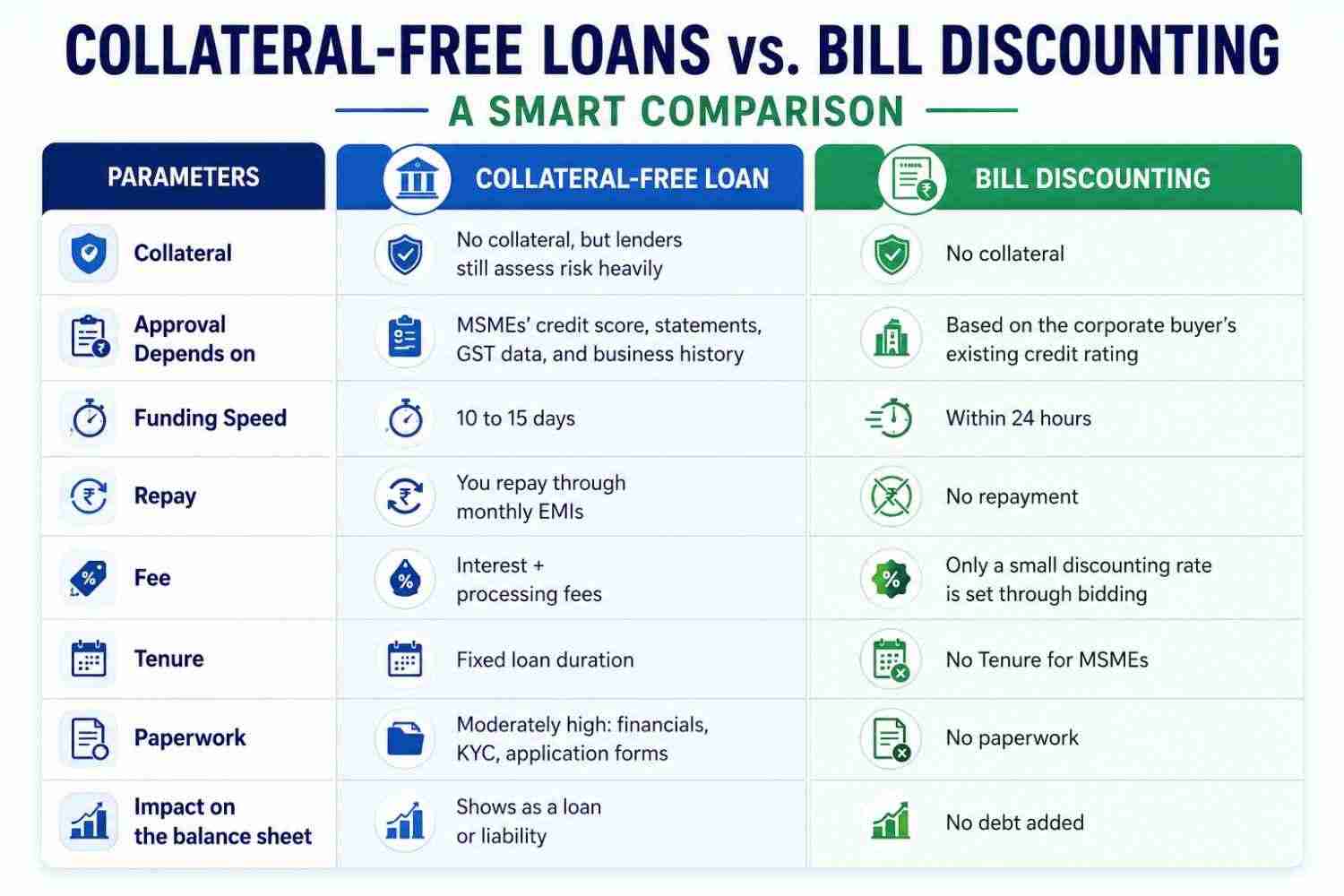 COLLATERAL-FREE LOANS vs. BILL DISCOUNTING

A SMART COMPARISON

| PARAMETERS | COLLATERAL-FREE LOAN | BILL DISCOUNTING |
|---|---|---|
| Collateral | No collateral, but lenders still assess risk heavily | No collateral |
| Approval Depends on | MSMEs' credit score, statements, GST data, and business history | Based on the corporate buyer's existing credit rating |
| Funding Speed | 10 to 15 days | Within 24 hours |
| Repay | You repay through monthly EMIs | No repayment |
| Fee | Interest + processing fees | Only a small discounting rate is set through bidding |
| Tenure | Fixed loan duration | No Tenure for MSMEs |
| Paperwork | Moderately high: financials, KYC, application forms | No paperwork |
| Impact on the balance sheet | Shows as a loan or liability | No debt added |